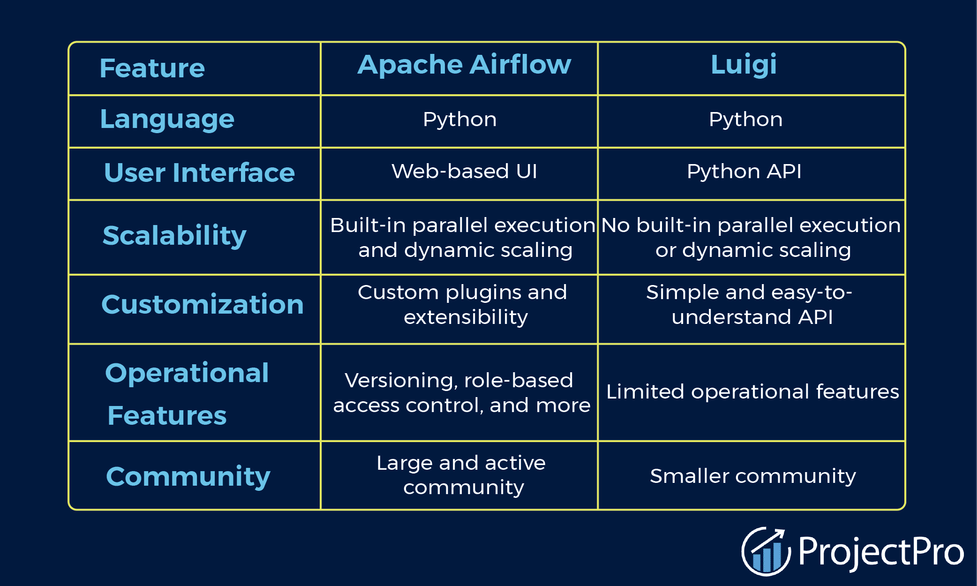 | Feature | Apache Airflow | Luigi |
|---|---|---|
| Language | Python | Python |
| User Interface | Web-based UI | Python API |
| Scalability | Built-in parallel execution and dynamic scaling | No built-in parallel execution or dynamic scaling |
| Customization | Custom plugins and extensibility | Simple and easy-to-understand API |
| Operational Features | Versioning, role-based access control, and more | Limited operational features |
| Community | Large and active community | Smaller community |

ProjectPro